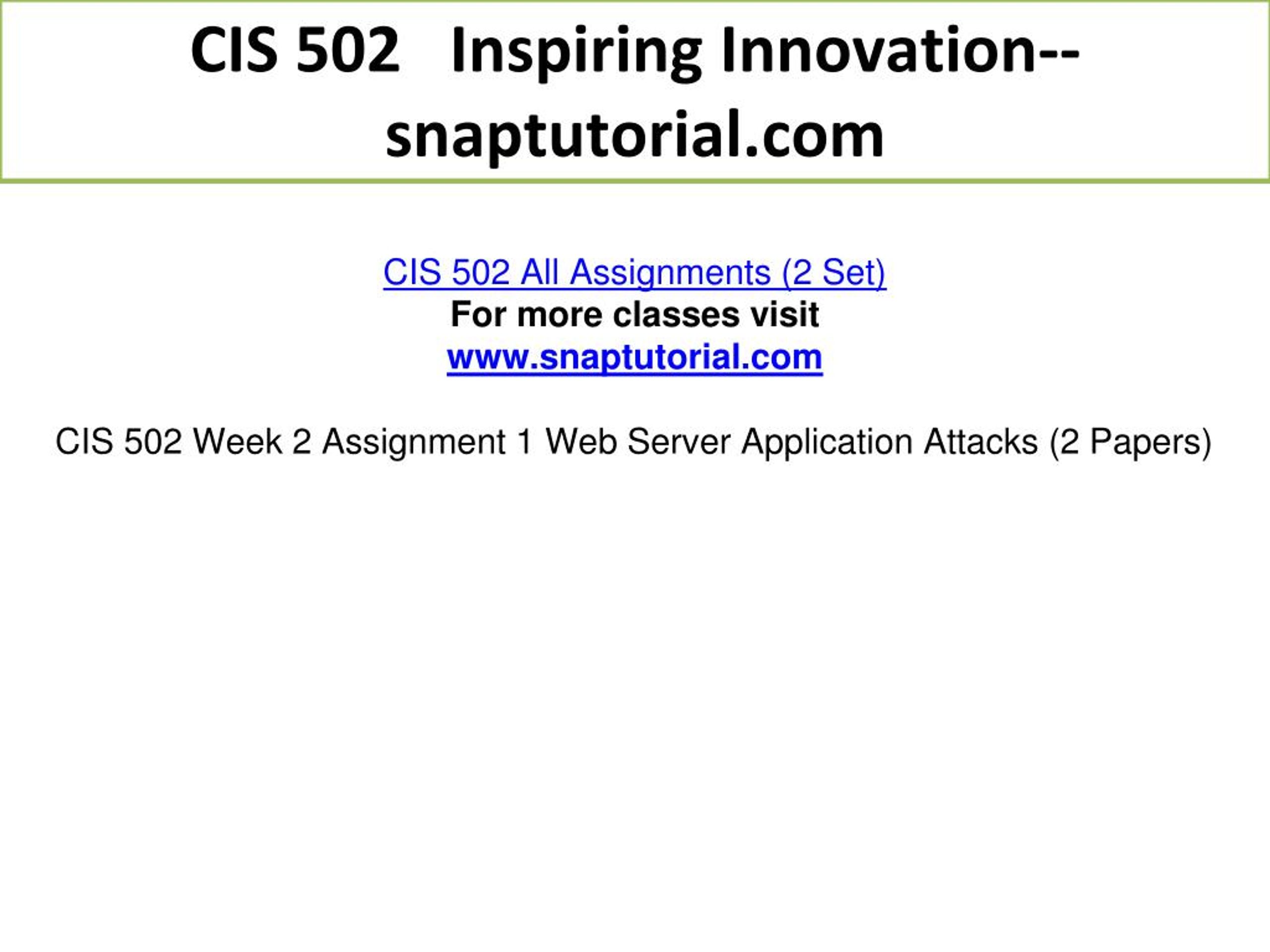 CIS 502 Inspiring Innovation--snaptutorial.com

CIS 502 All Assignments (2 Set)
For more classes visit
www.snaptutorial.com

CIS 502 Week 2 Assignment 1 Web Server Application Attacks (2 Papers)